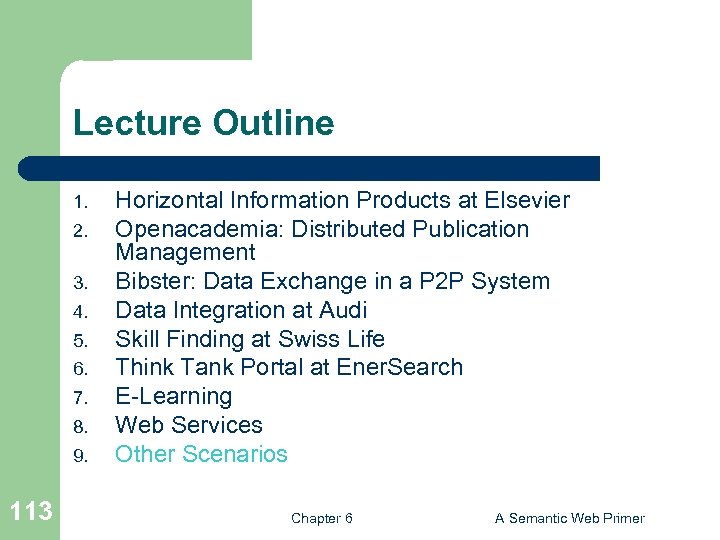 Lecture Outline

1. Horizontal Information Products at Elsevier
2. Openacademia: Distributed Publication Management
3. Bibster: Data Exchange in a P2P System
4. Data Integration at Audi
5. Skill Finding at Swiss Life
6. Think Tank Portal at EnerSearch
7. E-Learning
8. Web Services
9. Other Scenarios

113

Chapter 6

A Semantic Web Primer